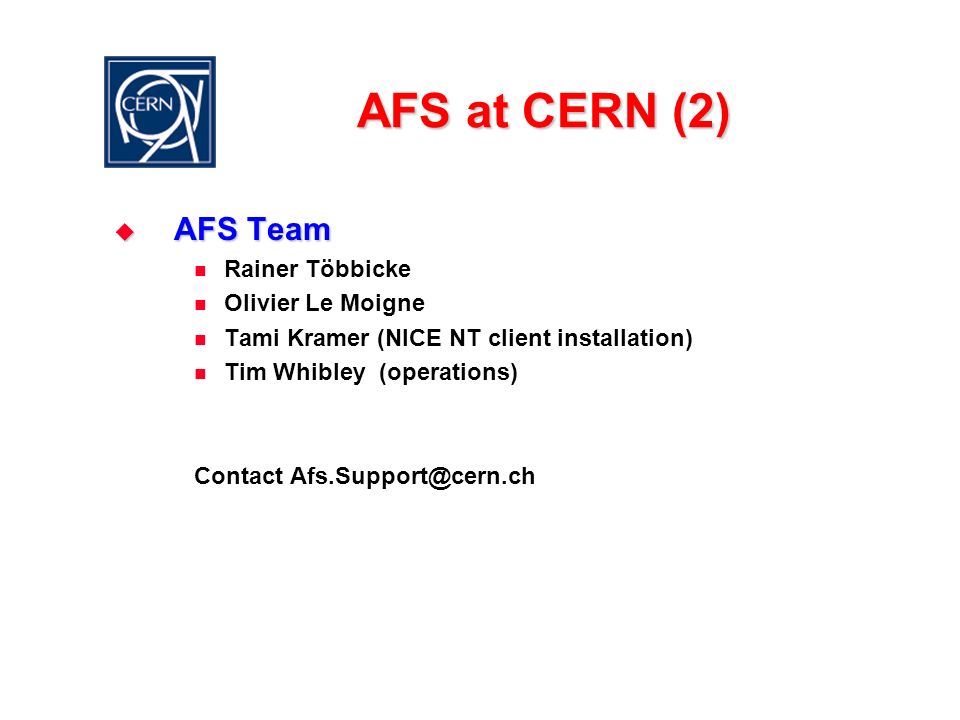 CERN

AFS at CERN (2)

AFS Team

Rainer Többicke

Olivier Le Moigne

Tami Kramer (NICE NT client installation)

Tim Whibley (operations)

Contact Afs.Support@cern.ch